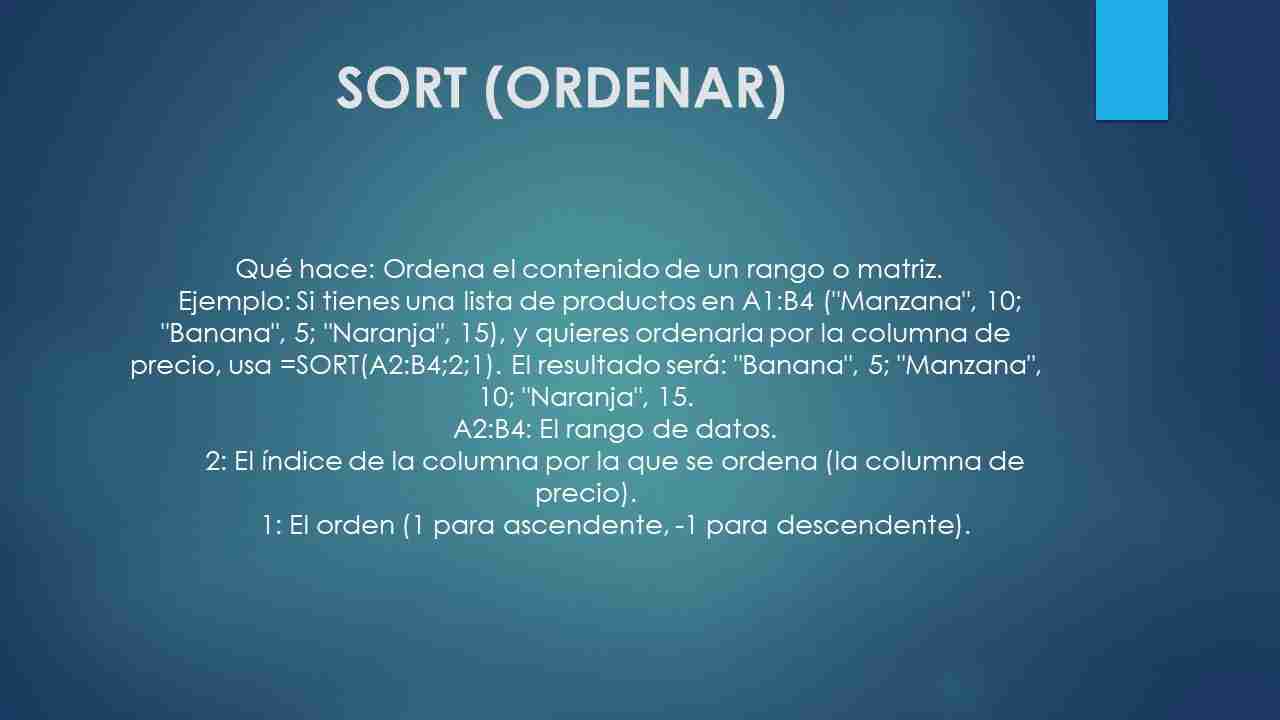 SORT (ORDENAR)

Qué hace: Ordena el contenido de un rango o matriz.
Ejemplo: Si tienes una lista de productos en A1:B4 ("Manzana", 10; "Banana", 5; "Naranja", 15), y quieres ordenarla por la columna de precio, usa =SORT(A2:B4;2;1). El resultado será: "Banana", 5; "Manzana", 10; "Naranja", 15.
A2:B4: El rango de datos.
2: El índice de la columna por la que se ordena (la columna de precio).
1: El orden (1 para ascendente, -1 para descendente).